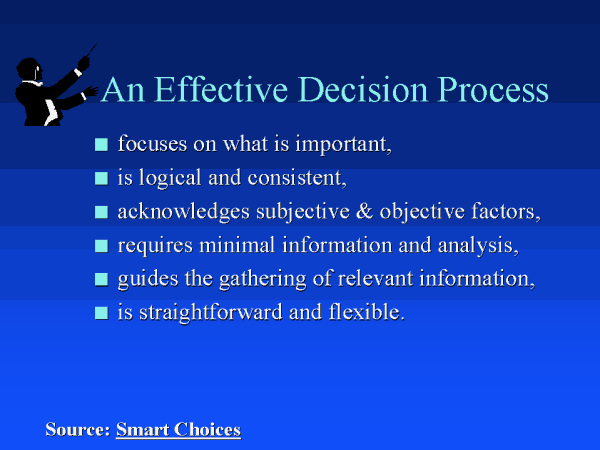 An Effective Decision Process

- focuses on what is important,
- is logical and consistent,
- acknowledges subjective & objective factors,
- requires minimal information and analysis,
- guides the gathering of relevant information,
- is straightforward and flexible.

Source: Smart Choices